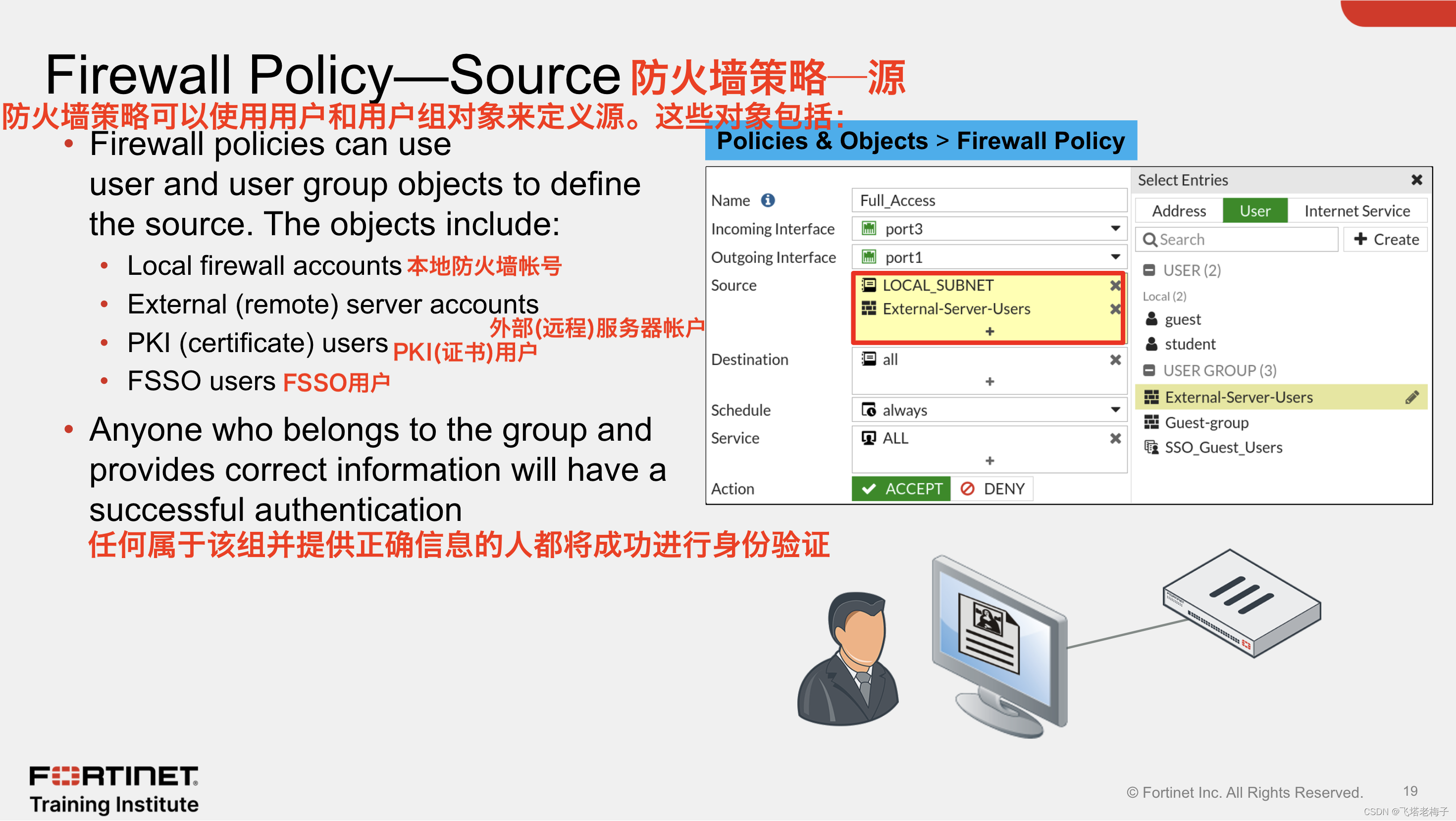 Firewall Policy—Source 防火墙策略—源

防火墙策略可以使用用户和用户组对象来定义源。这些对象包括:

• Firewall policies can use user and user group objects to define the source. The objects include:
  • Local firewall accounts 本地防火墙帐号
  • External (remote) server accounts 外部(远程)服务器帐户
  • PKI (certificate) users PKI(证书)用户
  • FSSO users FSSO用户
• Anyone who belongs to the group and provides correct information will have a successful authentication
任何属于该组并提供正确信息的人都将成功进行身份验证

Policies & Objects > Firewall Policy

Name Full_Access
Incoming Interface port3
Outgoing Interface port1
Source LOCAL_SUBNET
External-Server-Users
+
Destination all
+
Schedule always
Service ALL
+
Action ACCEPT DENY

Select Entries
Address User Internet Service
Search + Create
USER (2)
Local (2)
guest
student
USER GROUP (3)
External-Server-Users
Guest-group
SSO_Guest_Users

FORTINET
Training Institute

© Fortinet Inc. All Rights Reserved. 19
CSDN @飞塔老梅子